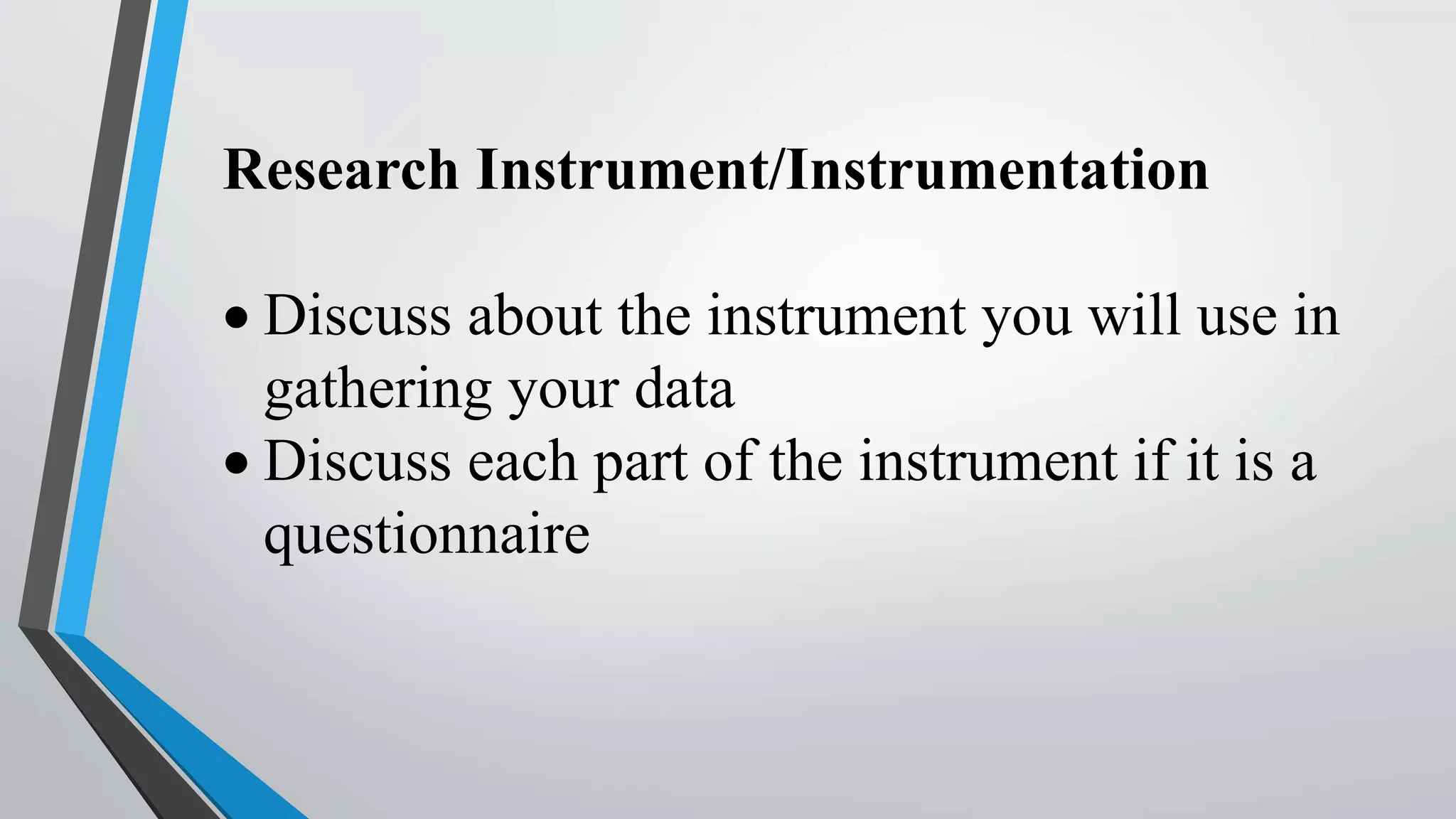 Research Instrument/Instrumentation

• Discuss about the instrument you will use in gathering your data
• Discuss each part of the instrument if it is a questionnaire